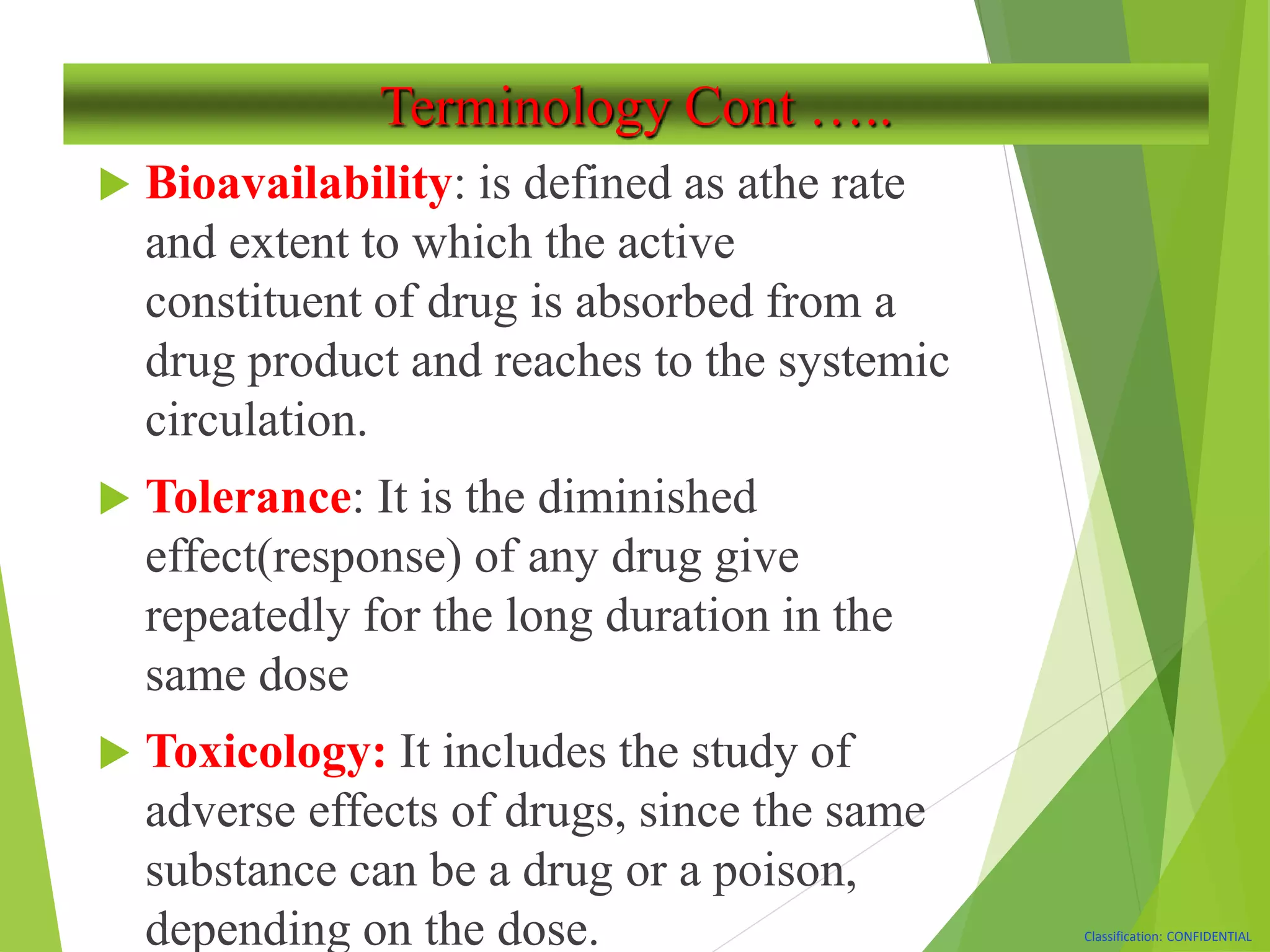 Terminology Cont …..

Bioavailability: is defined as athe rate and extent to which the active constituent of drug is absorbed from a drug product and reaches to the systemic circulation.

Tolerance: It is the diminished effect(response) of any drug give repeatedly for the long duration in the same dose

Toxicology: It includes the study of adverse effects of drugs, since the same substance can be a drug or a poison, depending on the dose.

Classification: CONFIDENTIAL